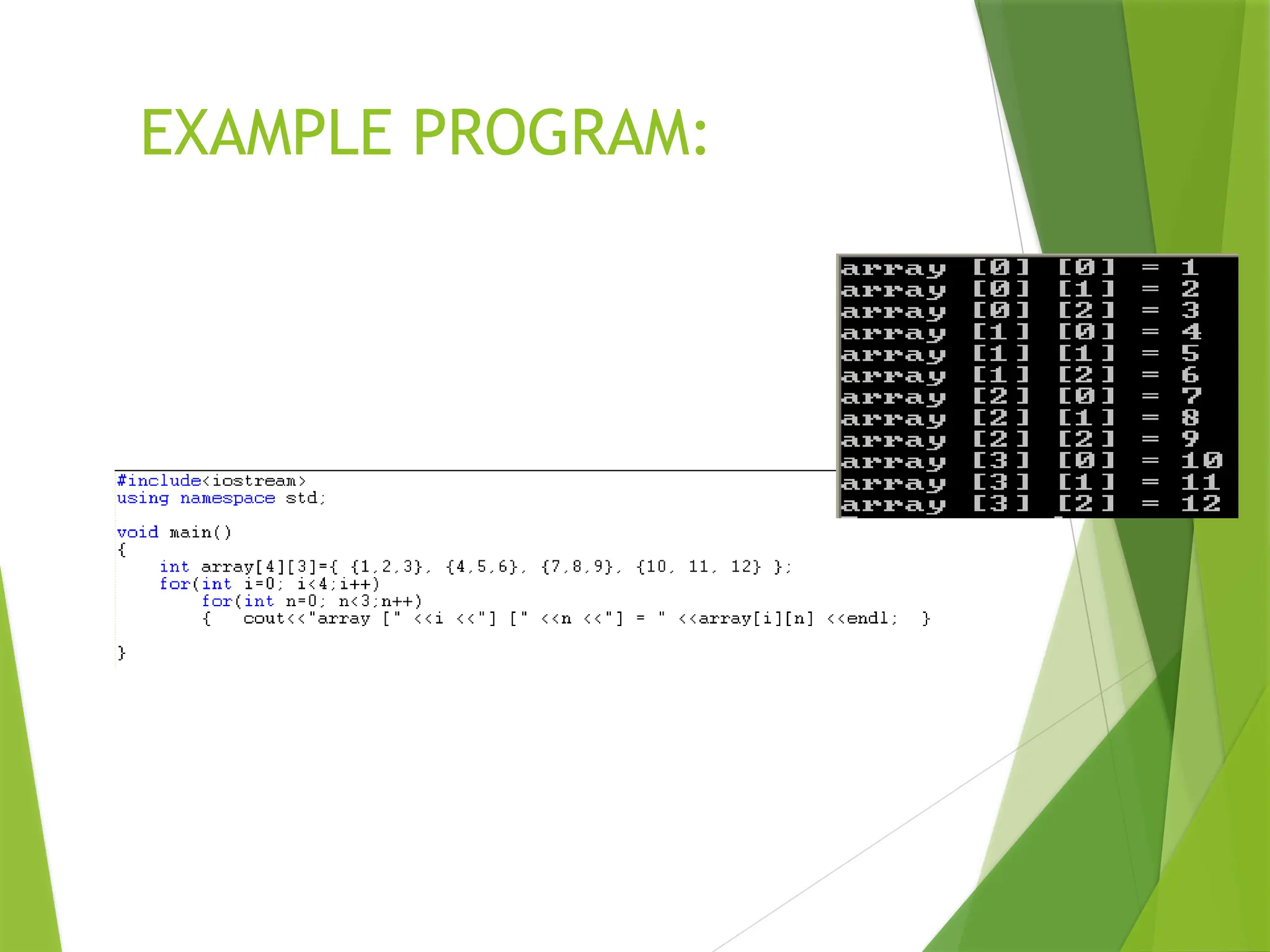 EXAMPLE PROGRAM:

array [0] [0] = 1
array [0] [1] = 2
array [0] [2] = 3
array [1] [0] = 4
array [1] [1] = 5
array [1] [2] = 6
array [2] [0] = 7
array [2] [1] = 8
array [2] [2] = 9
array [3] [0] = 10
array [3] [1] = 11
array [3] [2] = 12

#include<iostream>
using namespace std;

void main()
{
int array[4][3]={ {1,2,3}, {4,5,6}, {7,8,9}, {10, 11, 12} };
for(int i=0; i<4;i++)
for(int n=0; n<3;n++)
{ cout<<"array [" <<i <<"] [" <<n <<"] = " <<array[i][n] <<endl; }

}